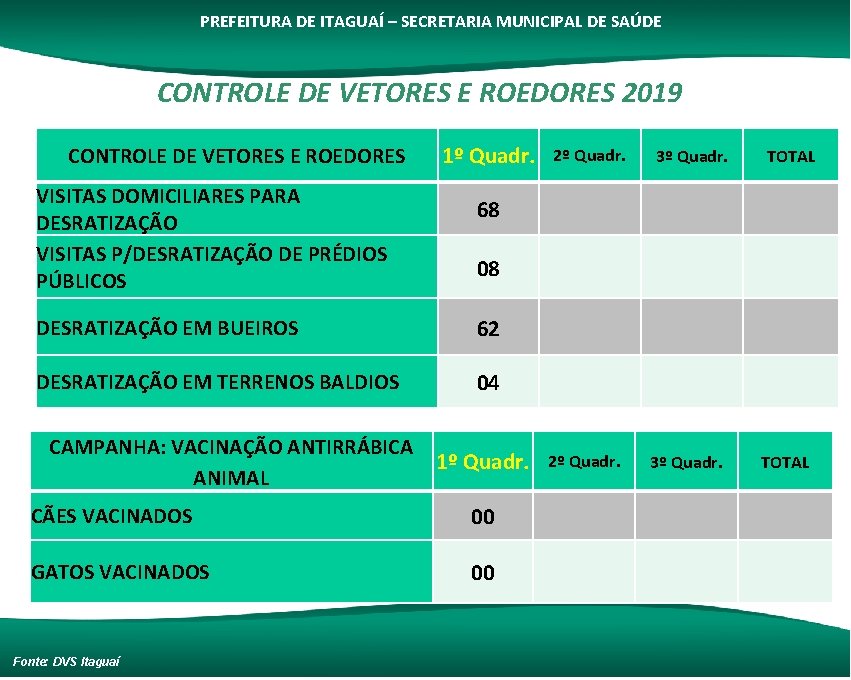 PREFEITURA DE ITAGUAÍ – SECRETARIA MUNICIPAL DE SAÚDE

CONTROLE DE VETORES E ROEDORES 2019

| CONTROLE DE VETORES E ROEDORES | 1º Quadr. | 2º Quadr. | 3º Quadr. | TOTAL |
|---|---|---|---|---|
| VISITAS DOMICILIARES PARA DESRATIZAÇÃO | 68 | | | |
| VISITAS P/DESRATIZAÇÃO DE PRÉDIOS PÚBLICOS | 08 | | | |
| DESRATIZAÇÃO EM BUEIROS | 62 | | | |
| DESRATIZAÇÃO EM TERRENOS BALDIOS | 04 | | | |

| CAMPANHA: VACINAÇÃO ANTIRRÁBICA ANIMAL | 1º Quadr. | 2º Quadr. | 3º Quadr. | TOTAL |
|---|---|---|---|---|
| CÃES VACINADOS | 00 | | | |
| GATOS VACINADOS | 00 | | | |

Fonte: DVS Itaguaí